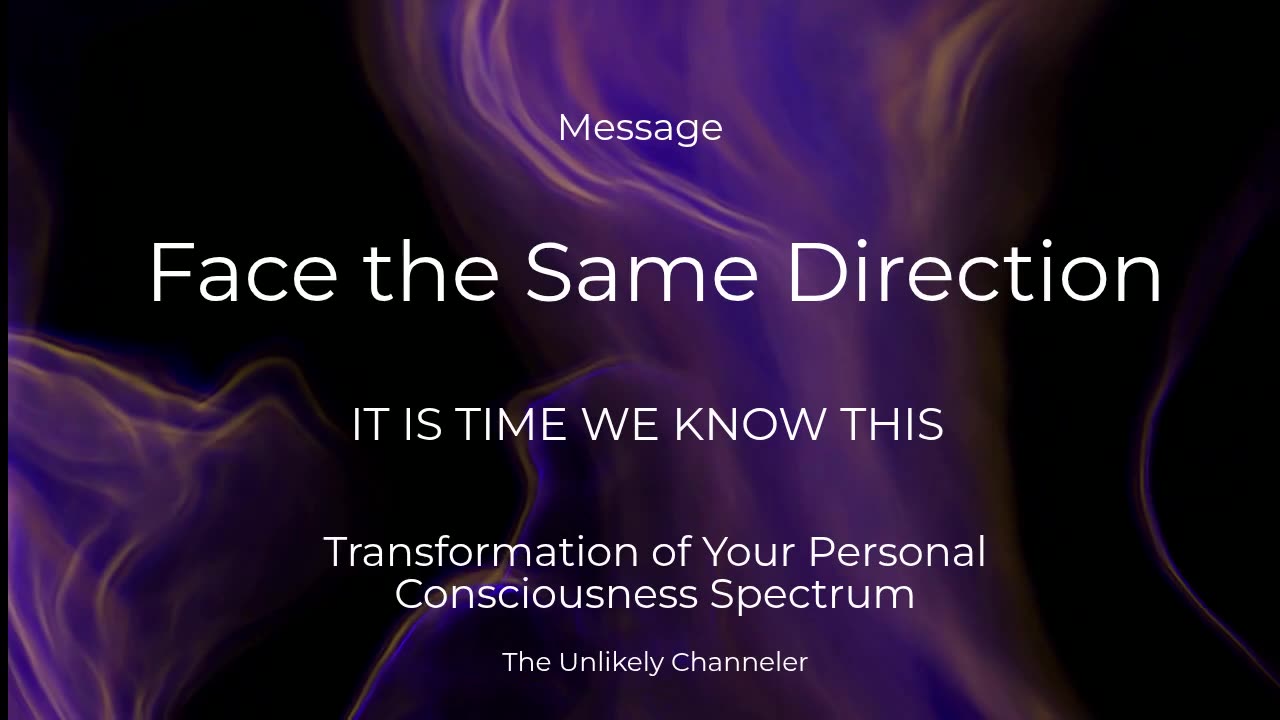 Message

Face the Same Direction

IT IS TIME WE KNOW THIS

Transformation of Your Personal Consciousness Spectrum

The Unlikely Channeler